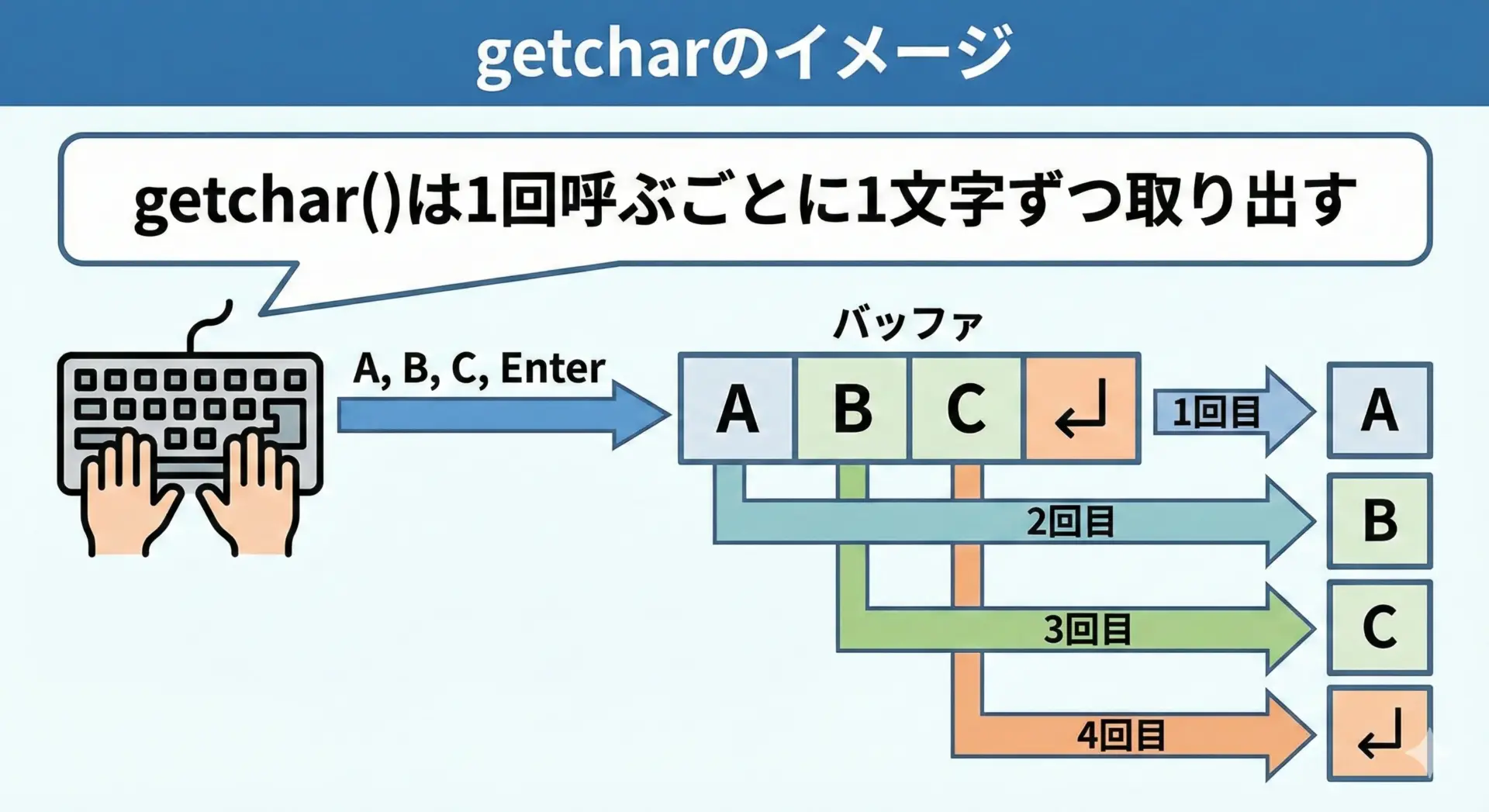 getcharのイメージ

getchar()は1回呼ぶごとに1文字ずつ取り出す

A, B, C, Enter

バッファ

A B C ↵

1回目 A

2回目 B

3回目 C

4回目 ↵